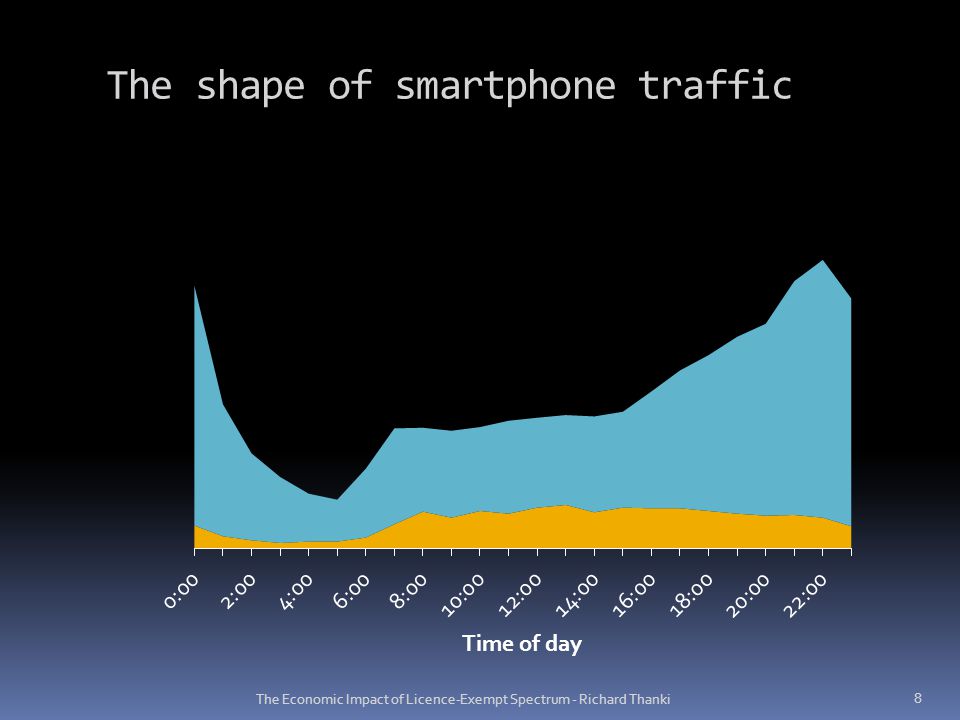 The shape of smartphone traffic

0:00
2:00
4:00
6:00
8:00
10:00
12:00
14:00
16:00
18:00
20:00
22:00

Time of day

The Economic Impact of Licence-Exempt Spectrum - Richard Thanki

8